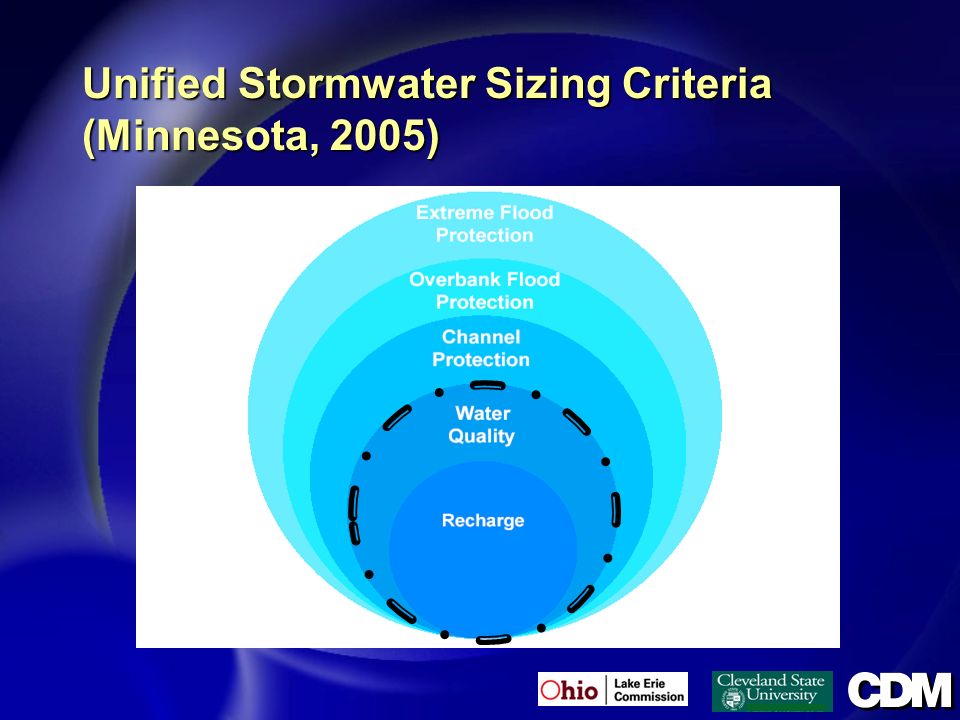 Unified Stormwater Sizing Criteria (Minnesota, 2005)

Extreme Flood Protection

Overbank Flood Protection

Channel Protection

Water Quality

Recharge

Ohio Lake Erie Commission

Cleveland State University

CDM